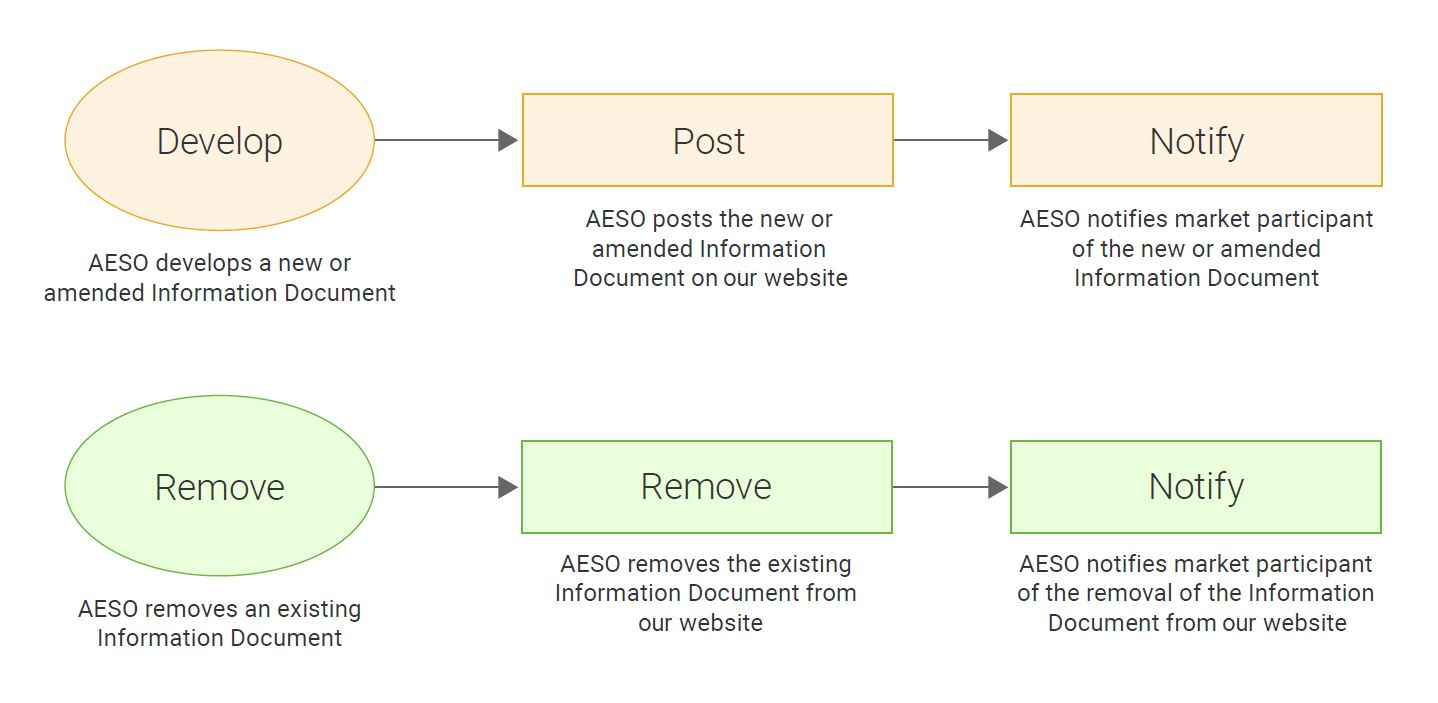 Develop

AESO develops a new or amended Information Document

Post

AESO posts the new or amended Information Document on our website

Notify

AESO notifies market participant of the new or amended Information Document

Remove

AESO removes an existing Information Document

Remove

AESO removes the existing Information Document from our website

Notify

AESO notifies market participant of the removal of the Information Document from our website